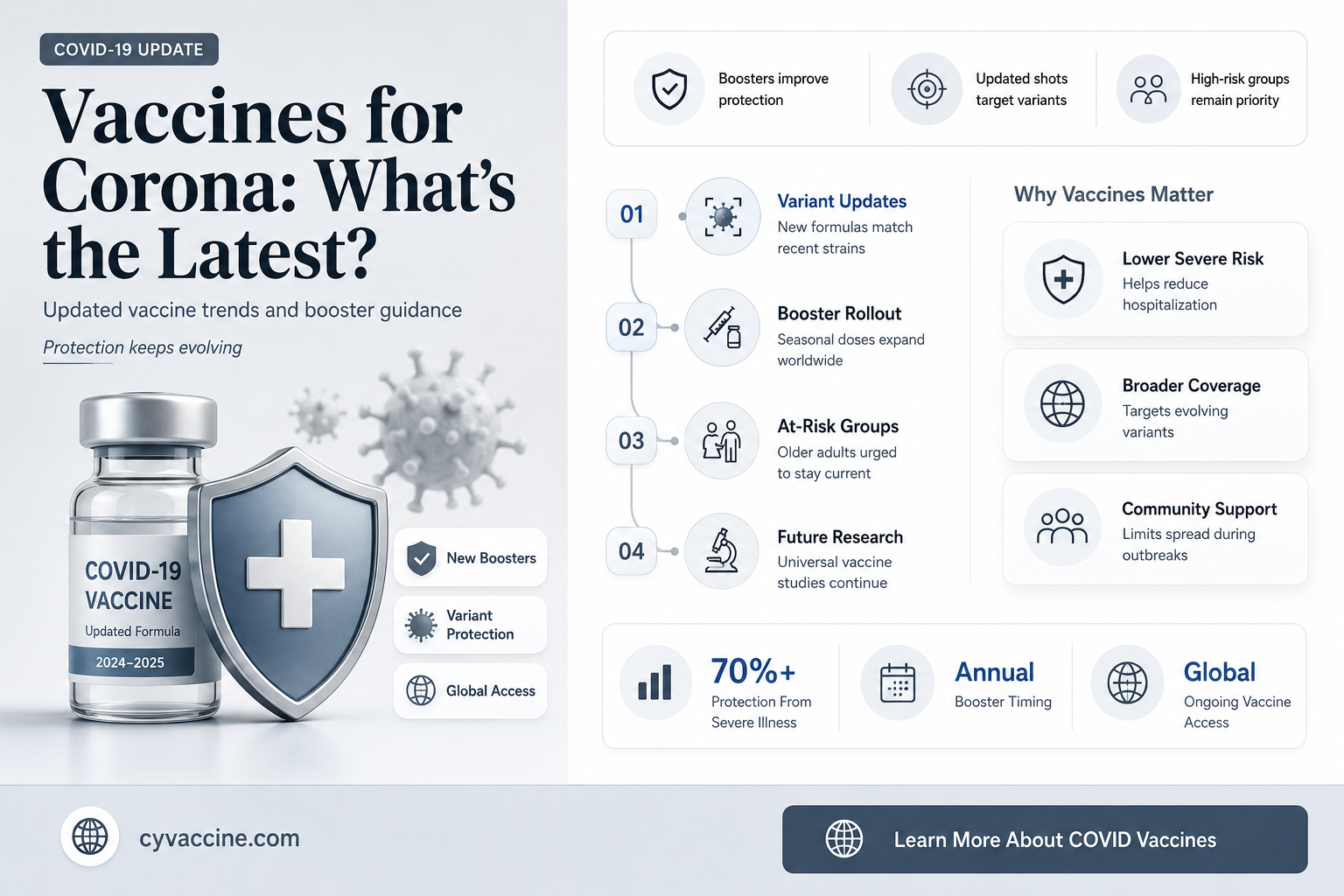 COVID-19 UPDATE

Vaccines for Corona: What's the Latest?

Updated vaccine trends and booster guidance

Protection keeps evolving

COVID-19 VACCINE
Updated Formula
2024–2025

New Boosters

Variant Protection

Global Access

Boosters improve protection

Updated shots target variants

High-risk groups remain priority

01
Variant Updates
New formulas match recent strains

02
Booster Rollout
Seasonal doses expand worldwide

03
At-Risk Groups
Older adults urged to stay current

04
Future Research
Universal vaccine studies continue

Why Vaccines Matter

Lower Severe Risk
Helps reduce hospitalization

Broader Coverage
Targets evolving variants

Community Support
Limits spread during outbreaks

70%+
Protection From Severe Illness

Annual
Booster Timing

Global
Ongoing Vaccine Access

cyvaccine.com

Learn More About COVID Vaccines